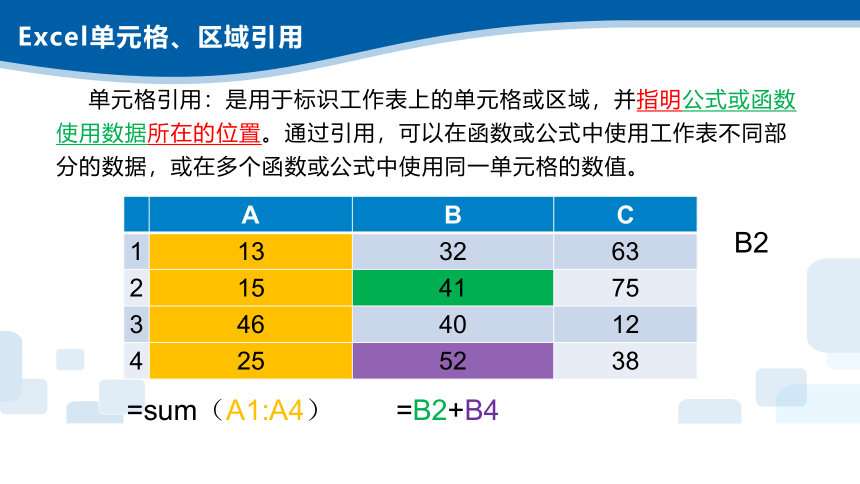 Excel单元格、区域引用

单元格引用：是用于标识工作表上的单元格或区域，并指明公式或函数使用数据所在的位置。通过引用，可以在函数或公式中使用工作表不同部分的数据，或在多个函数或公式中使用同一单元格的数值。

|  | A | B | C |
|---|---|---|---|
| 1 | 13 | 32 | 63 |
| 2 | 15 | 41 | 75 |
| 3 | 46 | 40 | 12 |
| 4 | 25 | 52 | 38 |

B2

=sum（A1:A4） =B2+B4